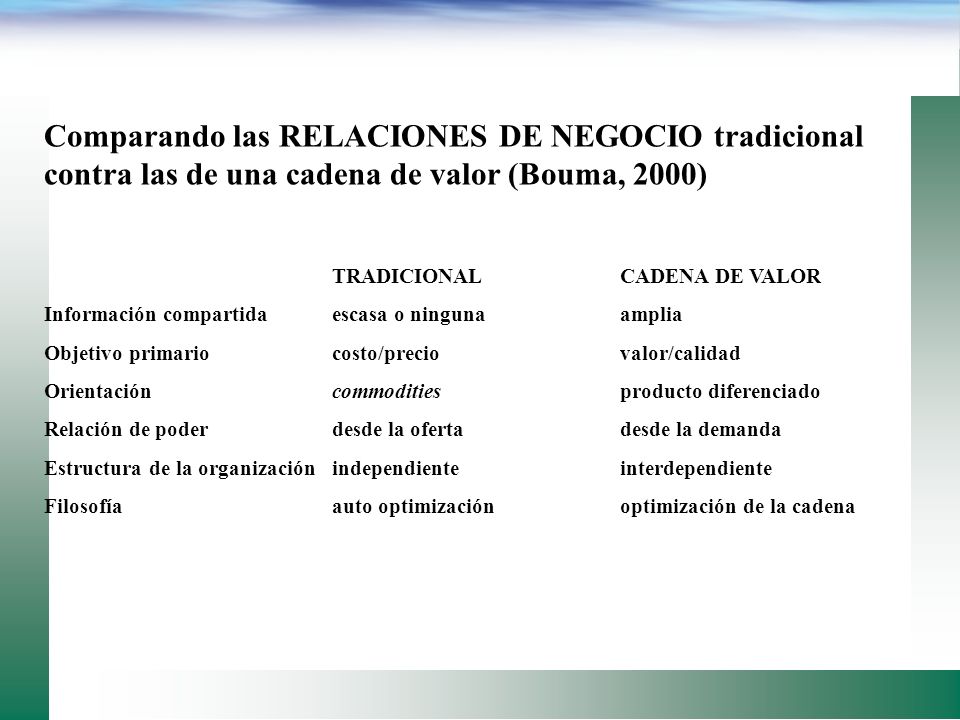 Comparando las RELACIONES DE NEGOCIO tradicional contra las de una cadena de valor (Bouma, 2000)

| | TRADICIONAL | CADENA DE VALOR |
|---|---|---|
| Información compartida | escasa o ninguna | amplia |
| Objetivo primario | costo/precio | valor/calidad |
| Orientación | commodities | producto diferenciado |
| Relación de poder | desde la oferta | desde la demanda |
| Estructura de la organización | independiente | interdependiente |
| Filosofía | auto optimización | optimización de la cadena |